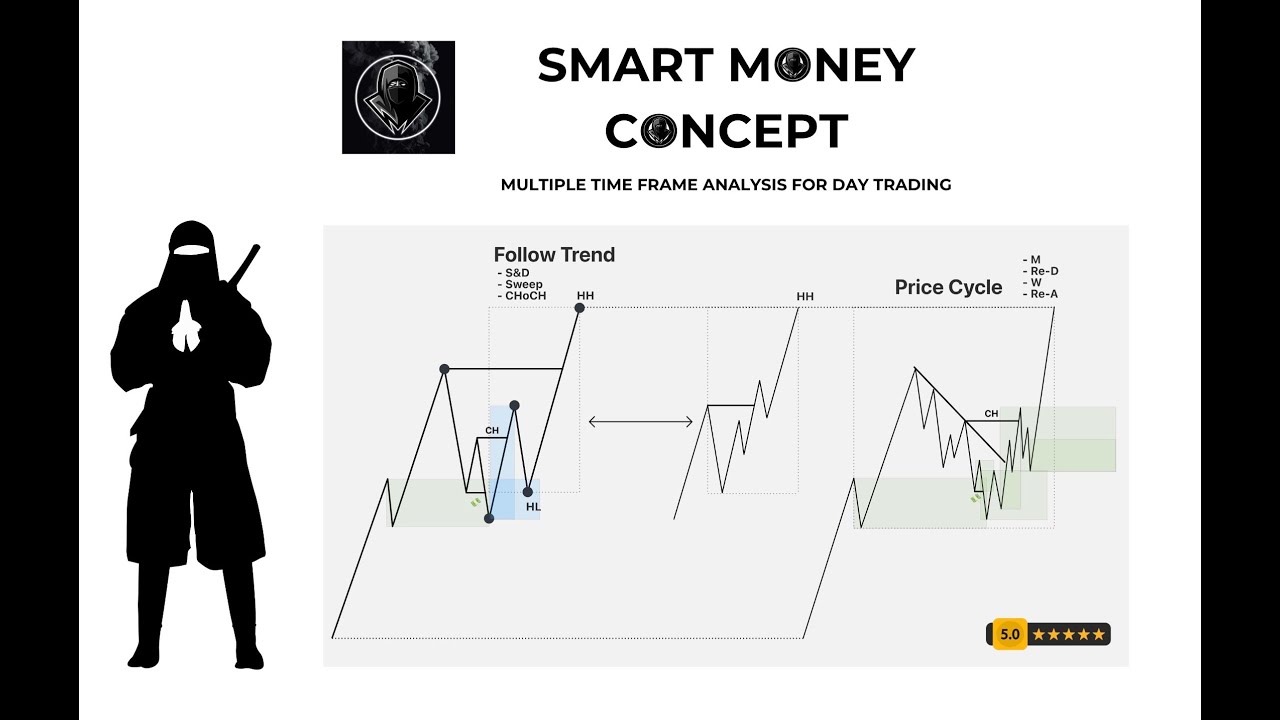 SMART MONEY CONCEPT

MULTIPLE TIME FRAME ANALYSIS FOR DAY TRADING

Follow Trend
- S&D
- Sweep
- CHoCH

HH

CH

HL

HH

Price Cycle
- M
- Re-D
- W
- Re-A

CH

5.0 ★★★★★